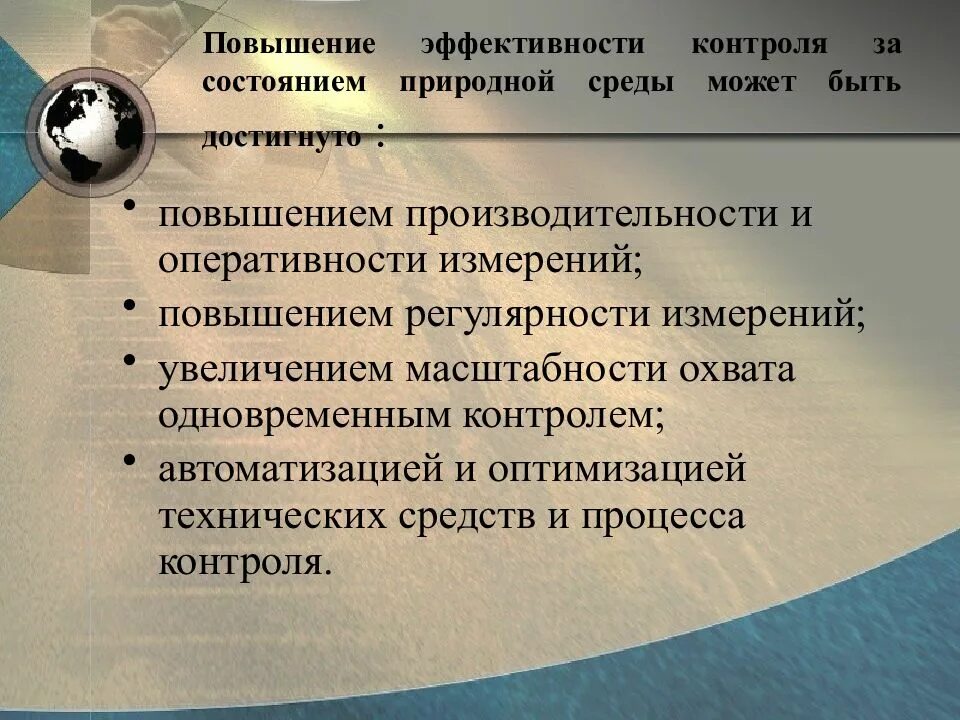 Повышение эффективности контроля за состоянием природной среды может быть достигнуто :

• повышением производительности и оперативности измерений;
• повышением регулярности измерений;
• увеличением масштабности охвата одновременным контролем;
• автоматизацией и оптимизацией технических средств и процесса контроля.